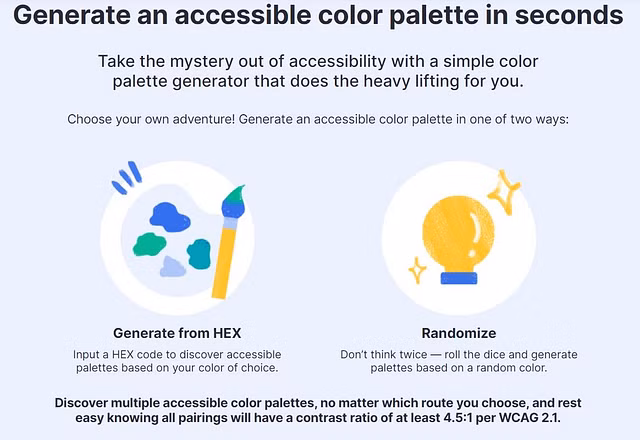 Generate an accessible color palette in seconds

Take the mystery out of accessibility with a simple color palette generator that does the heavy lifting for you.

Choose your own adventure! Generate an accessible color palette in one of two ways:

Generate from HEX

Input a HEX code to discover accessible palettes based on your color of choice.

Randomize

Don't think twice — roll the dice and generate palettes based on a random color.

Discover multiple accessible color palettes, no matter which route you choose, and rest easy knowing all pairings will have a contrast ratio of at least 4.5:1 per WCAG 2.1.